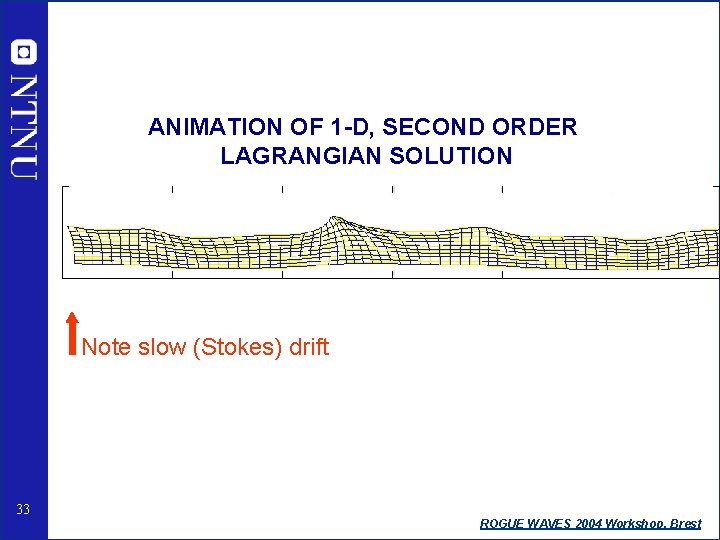 NTNU

ANIMATION OF 1-D, SECOND ORDER LAGRANGIAN SOLUTION

Note slow (Stokes) drift

33

ROGUE WAVES 2004 Workshop, Brest